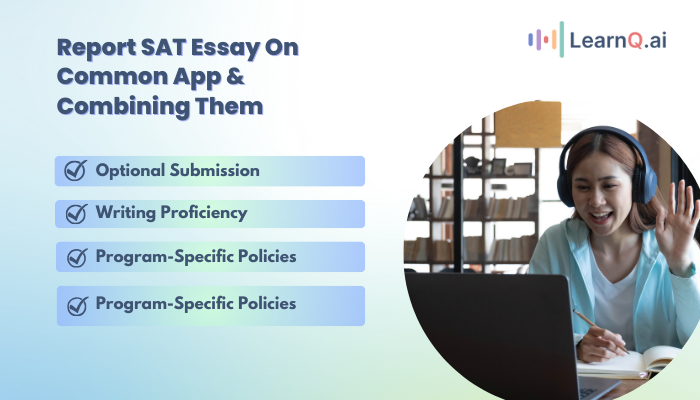 Report SAT Essay On Common App & Combining Them

LearnQ.ai

Optional Submission

Writing Proficiency

Program-Specific Policies

Program-Specific Policies